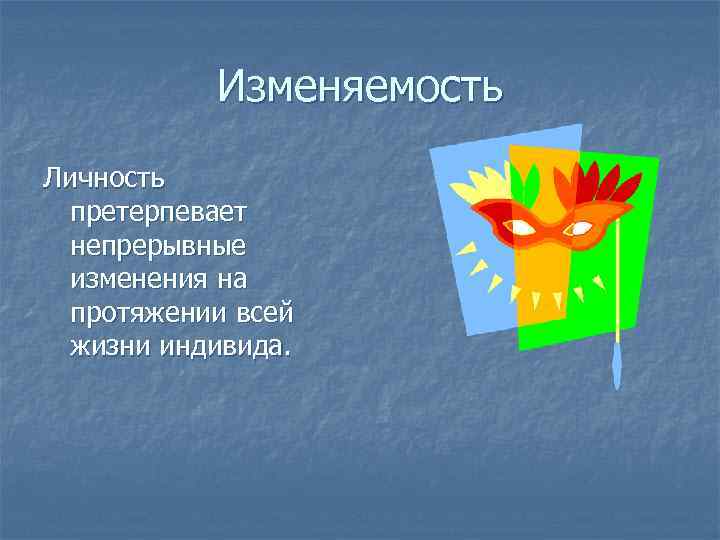 Изменяемость

Личность претерпевает непрерывные изменения на протяжении всей жизни индивида.